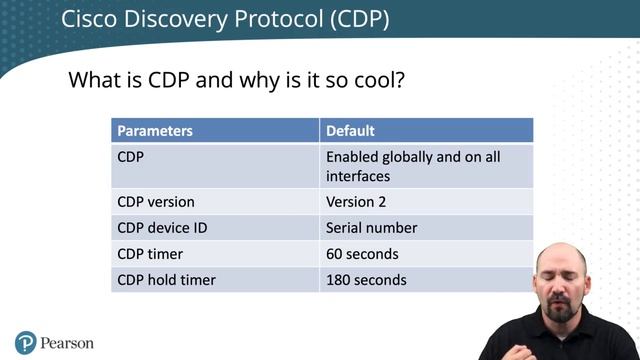 Cisco Discovery Protocol (CDP)

What is CDP and why is it so cool?

| Parameters | Default |
|---|---|
| CDP | Enabled globally and on all interfaces |
| CDP version | Version 2 |
| CDP device ID | Serial number |
| CDP timer | 60 seconds |
| CDP hold timer | 180 seconds |

Pearson